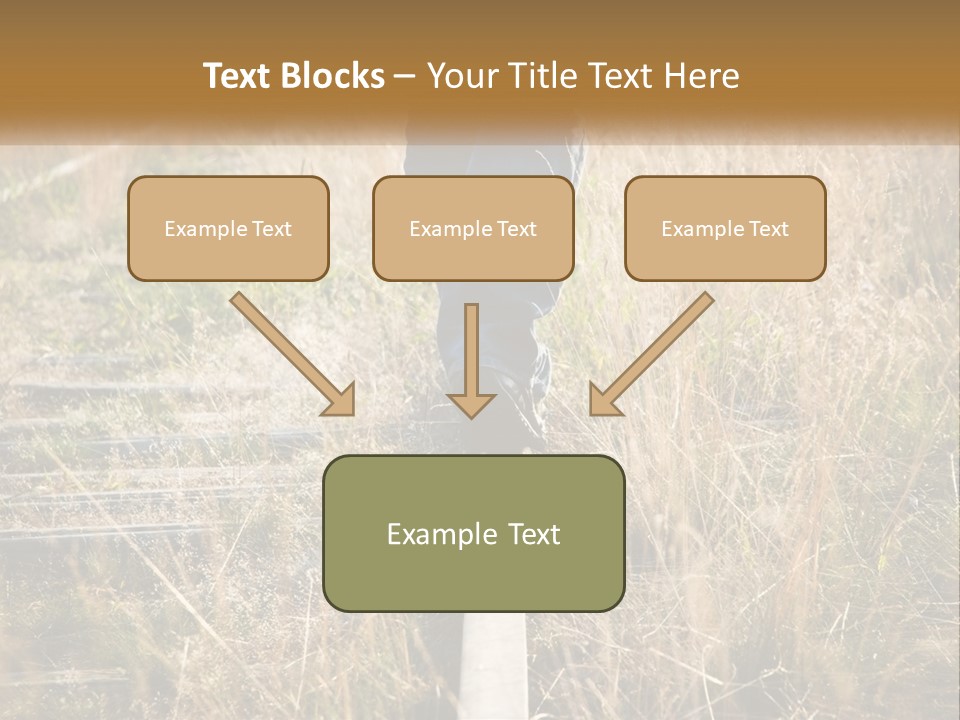 Text Blocks – Your Title Text Here

Example Text

Example Text

Example Text

Example Text